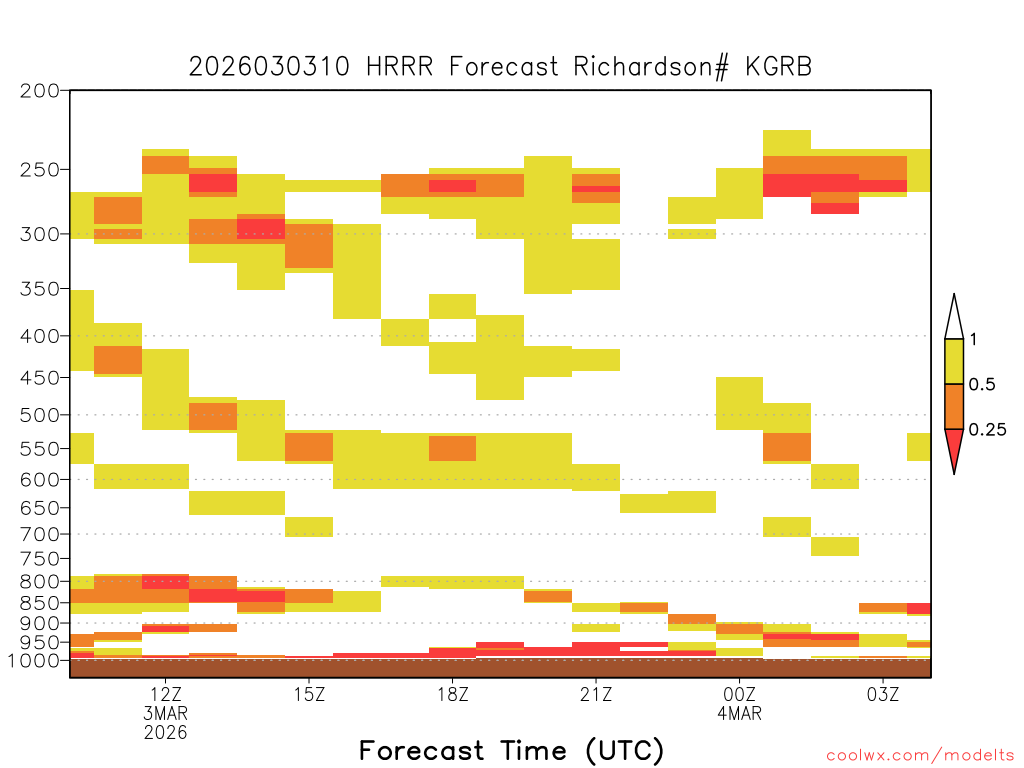 2026030310 HRRR Forecast Richardson# KGRB

200
250
300
350
400
450
500
550
600
650
700
750
800
850
900
950
1000

1
0.5
0.25

12Z
3MAR
2026
15Z
18Z
21Z
00Z
4MAR
03Z

Forecast Time (UTC)

coolwx.com/modelts